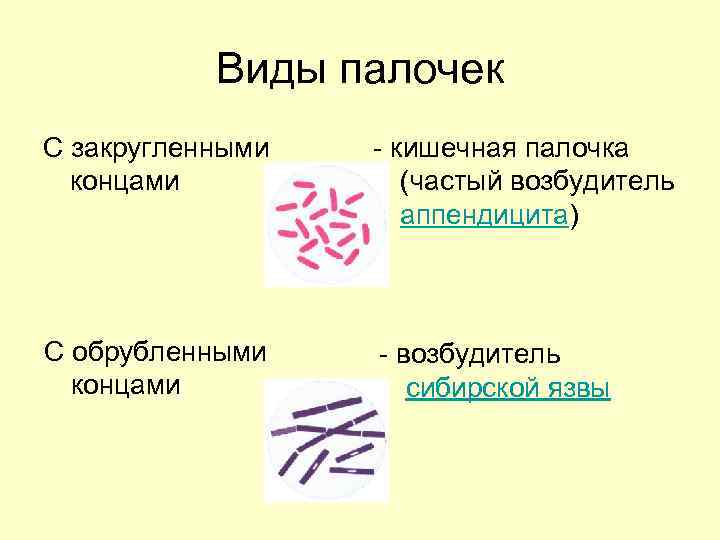 Виды палочек

С закругленными концами

- кишечная палочка (частый возбудитель аппендицита)

С обрубленными концами

- возбудитель сибирской язвы